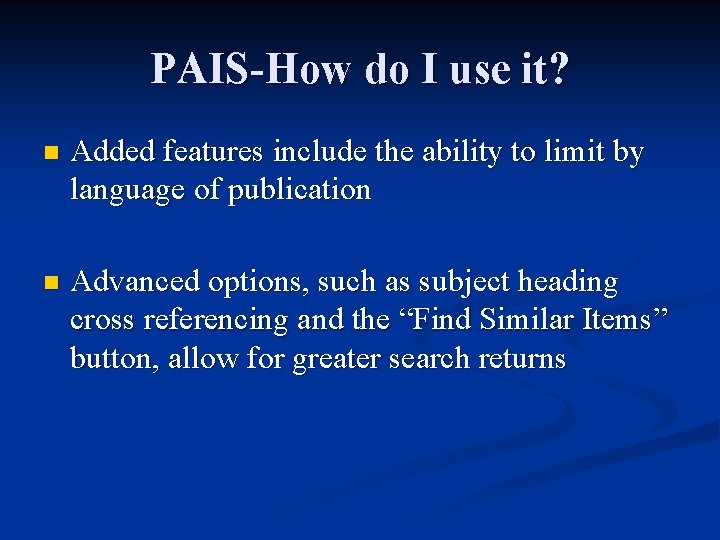 PAIS-How do I use it?

Added features include the ability to limit by language of publication

Advanced options, such as subject heading cross referencing and the “Find Similar Items” button, allow for greater search returns